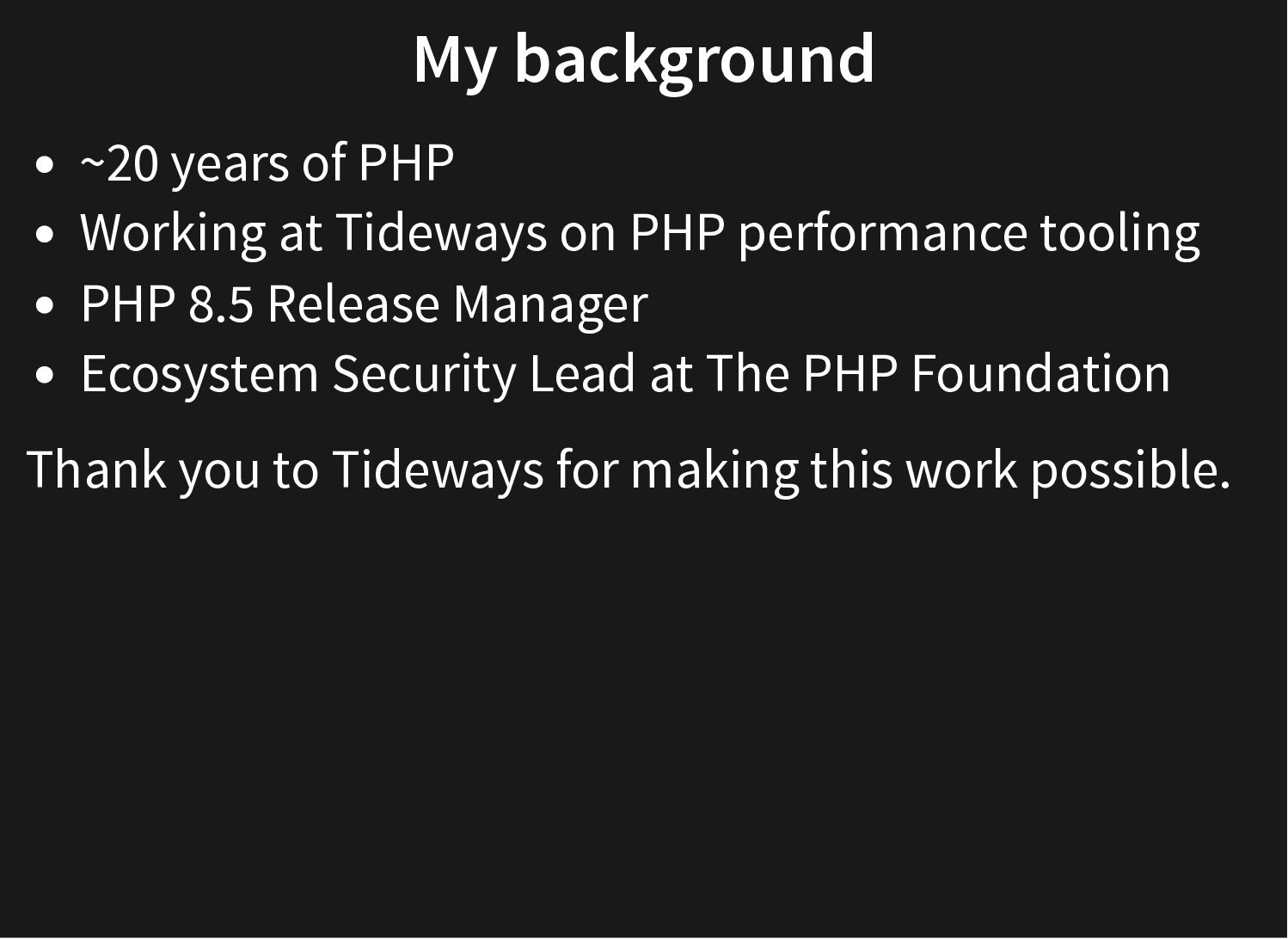 My background

• ~20 years of PHP
• Working at Tideways on PHP performance tooling
• PHP 8.5 Release Manager
• Ecosystem Security Lead at The PHP Foundation

Thank you to Tideways for making this work possible.